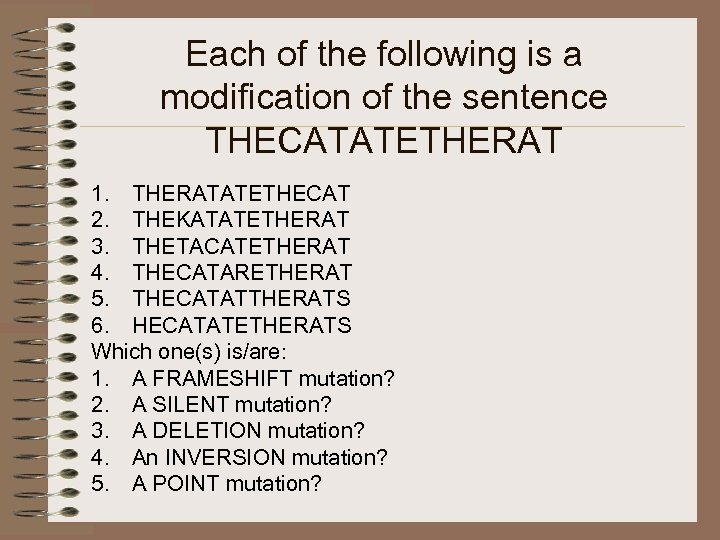 Each of the following is a modification of the sentence THECATATETHERAT

1. THERATATETHECAT
2. THEKATATETHERAT
3. THETACATETHERAT
4. THECATARETHERAT
5. THECATATTHERATS
6. HECATATETHERATS

Which one(s) is/are:
1. A FRAMESHIFT mutation?
2. A SILENT mutation?
3. A DELETION mutation?
4. An INVERSION mutation?
5. A POINT mutation?